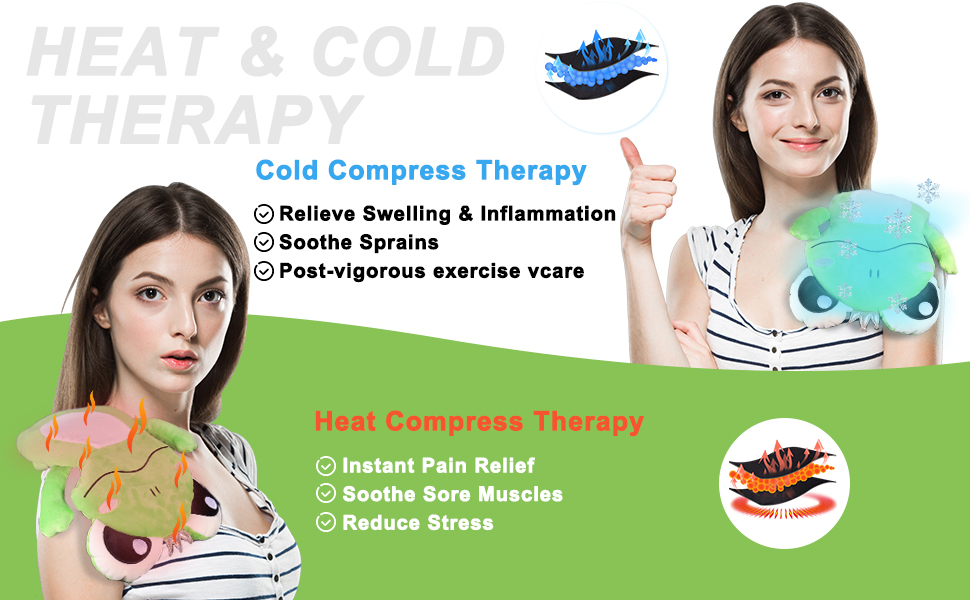 HEAT & COLD THERAPY

Cold Compress Therapy

Relieve Swelling & Inflammation
Soothe Sprains
Post-vigorous exercise vcare

Heat Compress Therapy

Instant Pain Relief
Soothe Sore Muscles
Reduce Stress